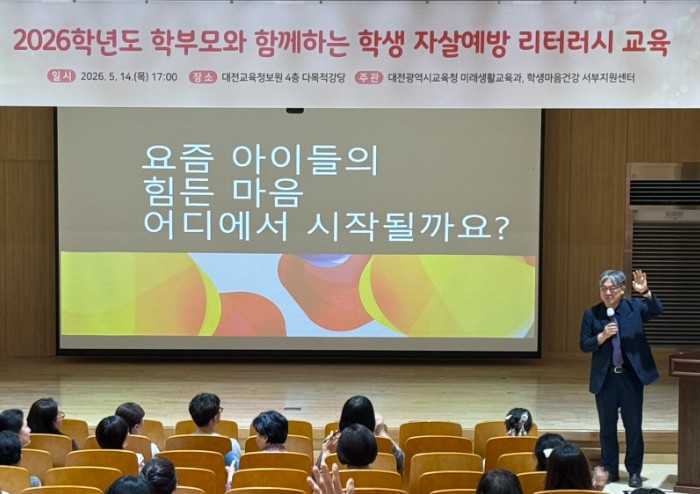 2026학년도 학부모와 함께하는 학생 자살예방 리터러시 교육

일시 2026. 5. 14.(목) 17:00 장소 대전교육정보원 4층 다목적강당 주관 대전광역시교육청 미래생활교육과, 학생마음건강 서부지원센터

요즘 아이들의
힘든 마음
어디에서 시작될까요?